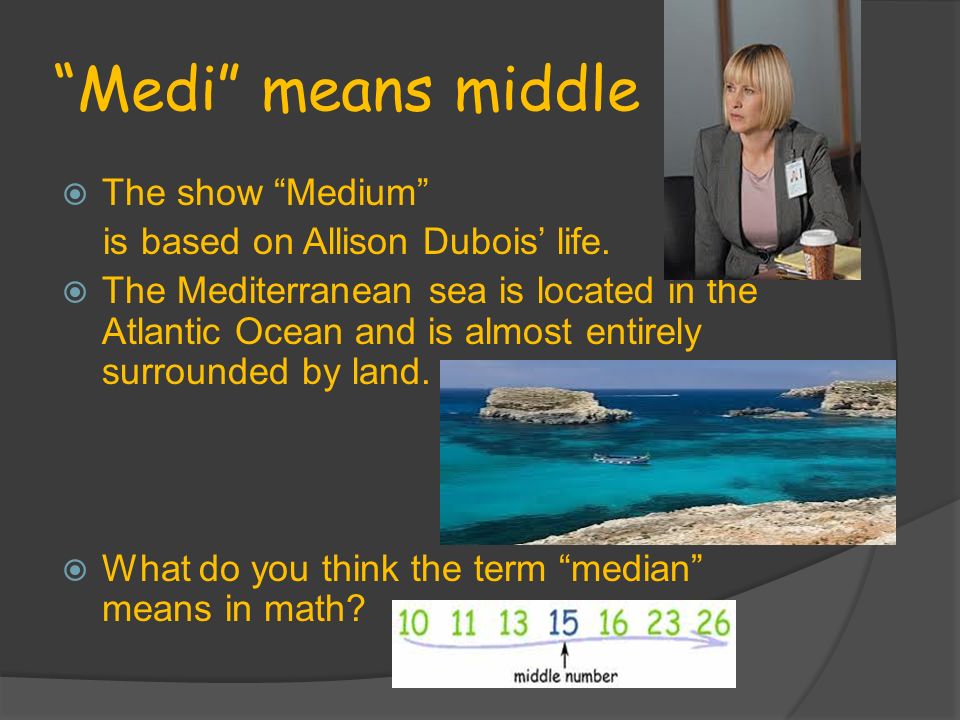 “Medi” means middle

The show “Medium” is based on Allison Dubois’ life.

The Mediterranean sea is located in the Atlantic Ocean and is almost entirely surrounded by land.

What do you think the term “median” means in math?

10 11 13 15 16 23 26

middle number